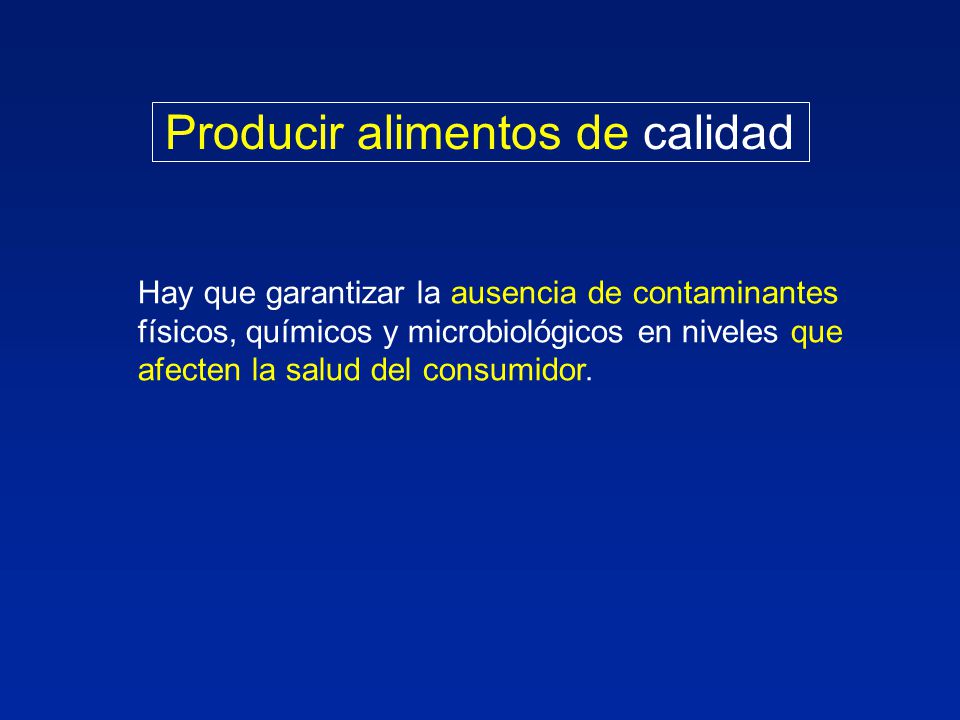 Producir alimentos de calidad

Hay que garantizar la ausencia de contaminantes físicos, químicos y microbiológicos en niveles que afecten la salud del consumidor.